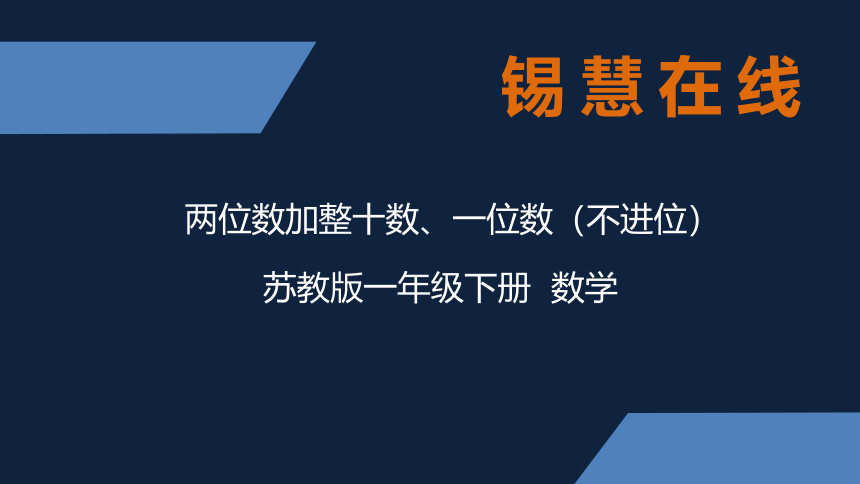 锡慧在线

两位数加整十数、一位数（不进位）

苏教版一年级下册 数学